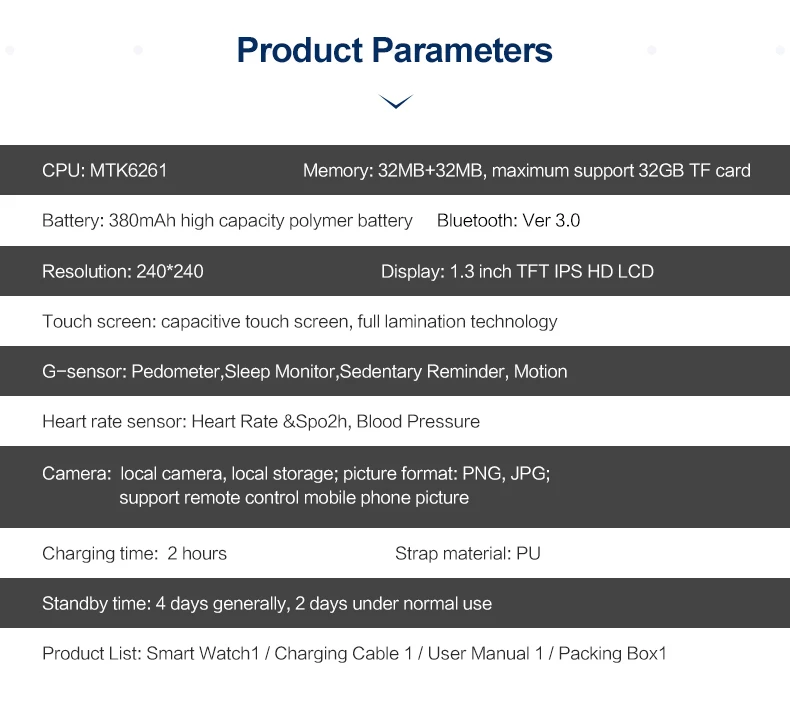 Product Parameters

CPU: MTK6261 Memory: 32MB+32MB, maximum support 32GB TF card

Battery: 380mAh high capacity polymer battery Bluetooth: Ver 3.0

Resolution: 240*240 Display: 1.3 inch TFT IPS HD LCD

Touch screen: capacitive touch screen, full lamination technology

G-sensor: Pedometer,Sleep Monitor,Sedentary Reminder, Motion

Heart rate sensor: Heart Rate &Spo2h, Blood Pressure

Camera: local camera, local storage; picture format: PNG, JPG; support remote control mobile phone picture

Charging time: 2 hours Strap material: PU

Standby time: 4 days generally, 2 days under normal use

Product List: Smart Watch1 / Charging Cable 1 / User Manual 1 / Packing Box1